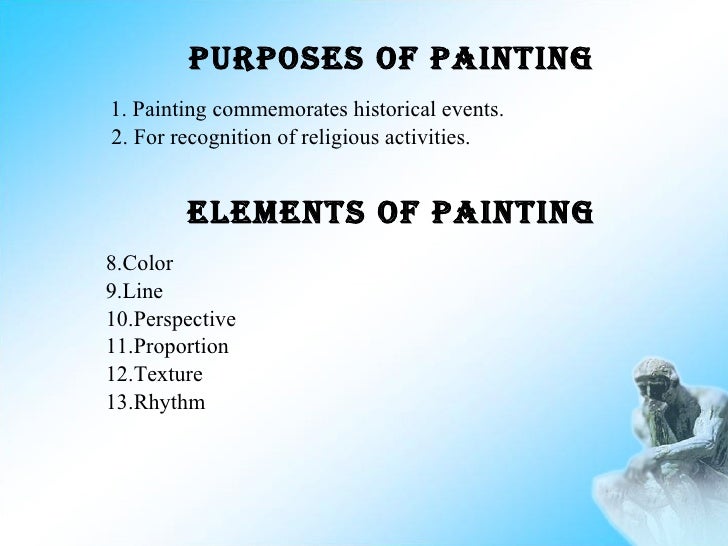 PURPOSES OF PAINTING

1. Painting commemorates historical events.
2. For recognition of religious activities.

ELEMENTS OF PAINTING

8.Color
9.Line
10.Perspective
11.Proportion
12.Texture
13.Rhythm